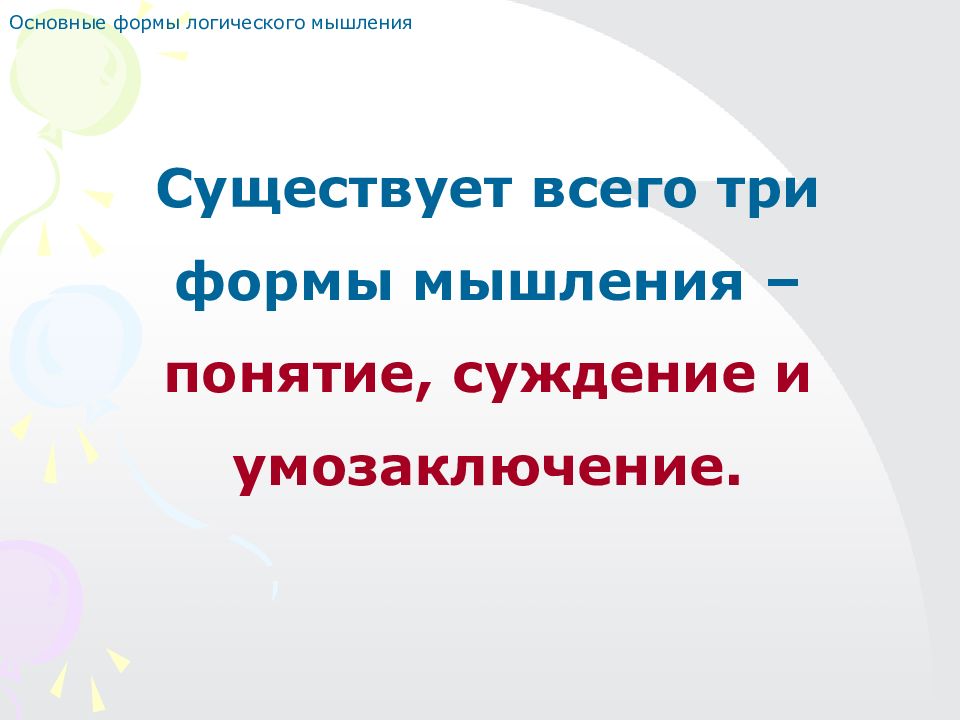 Основные формы логического мышления

Существует всего три формы мышления – понятие, суждение и умозаключение.